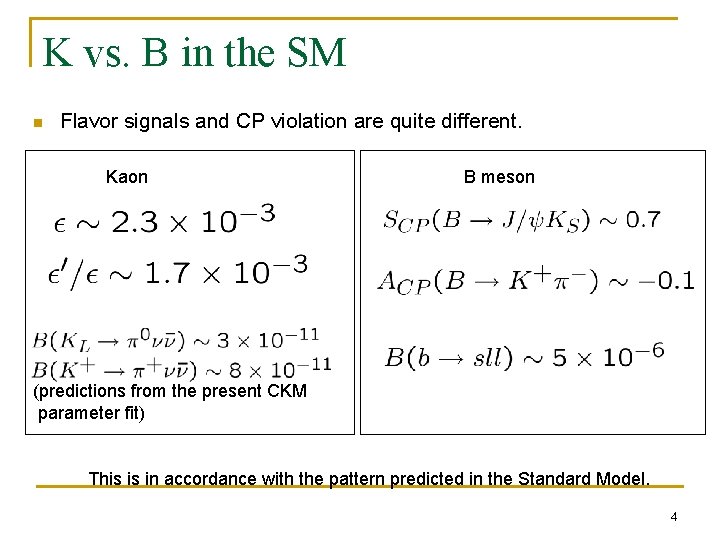 K vs. B in the SM

Flavor signals and CP violation are quite different.

Kaon

$\epsilon \sim 2.3 \times 10^{-3}$

$\epsilon'/\epsilon \sim 1.7 \times 10^{-3}$

$B(K_L \to \pi^0 \nu\bar{\nu}) \sim 3 \times 10^{-11}$
$B(K^+ \to \pi^+ \nu\bar{\nu}) \sim 8 \times 10^{-11}$
(predictions from the present CKM parameter fit)

B meson

$S_{CP}(B \to J/\psi K_S) \sim 0.7$

$A_{CP}(B \to K^+\pi^-) \sim -0.1$

$B(b \to sll) \sim 5 \times 10^{-6}$

This is in accordance with the pattern predicted in the Standard Model.

4